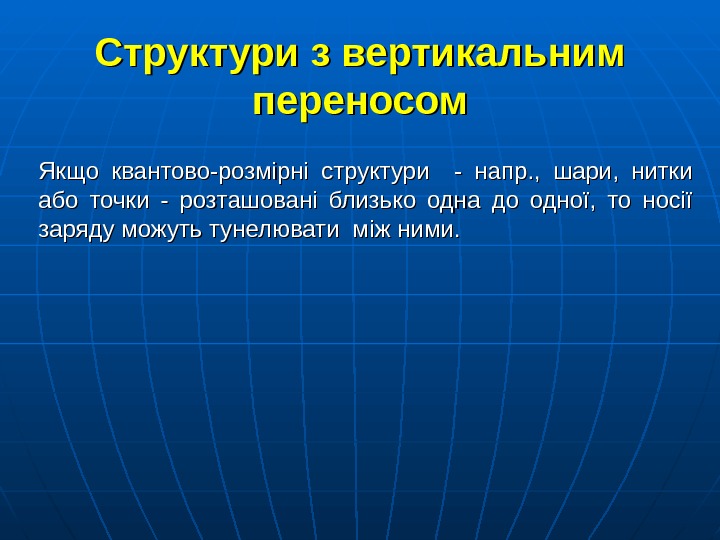 Структури з вертикальним переносом

Якщо квантово-розмірні структури - напр., шари, нитки або точки - розташовані близько одна до одної, то носії заряду можуть тунелювати між ними.